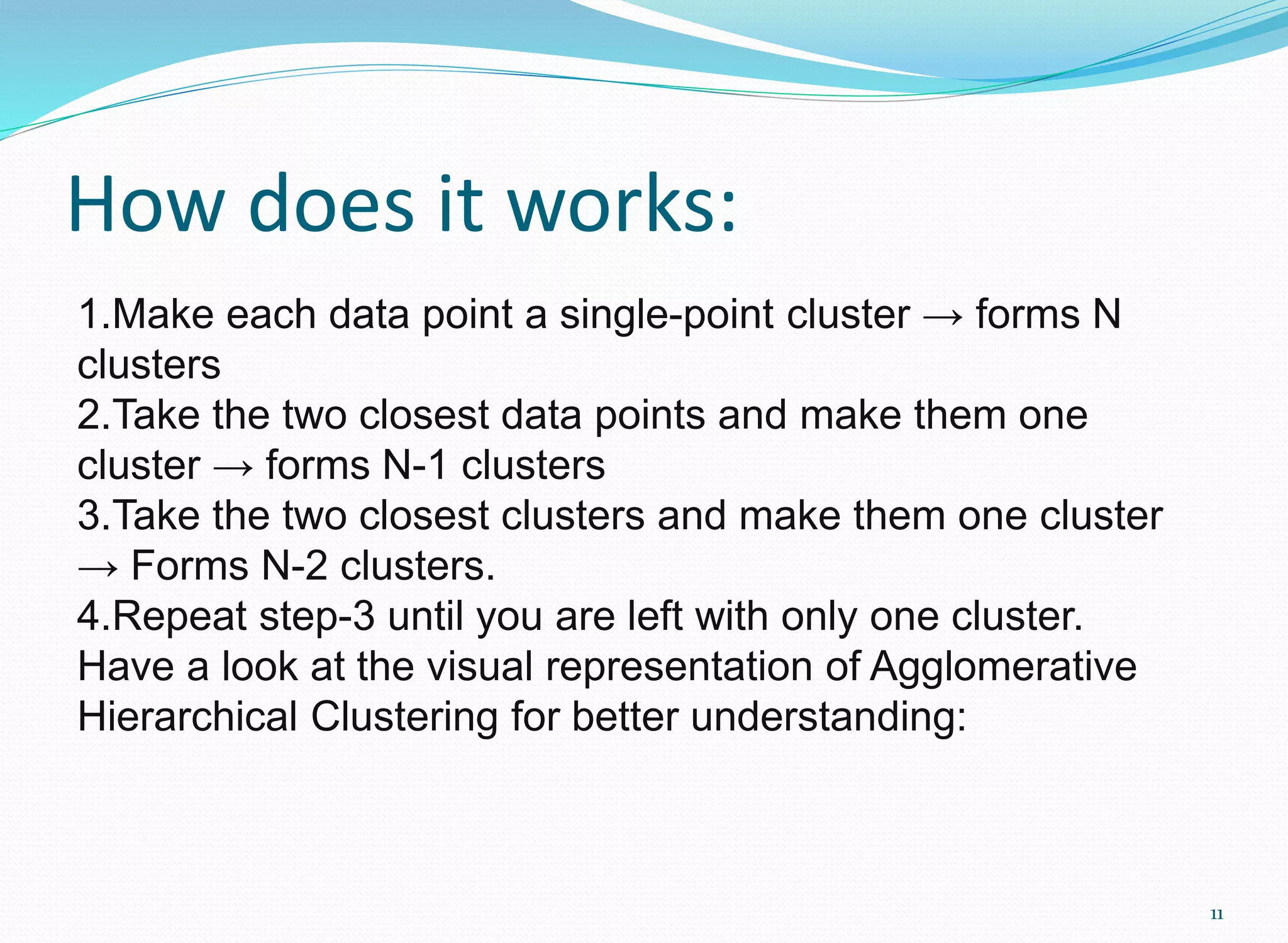 How does it works:

1.Make each data point a single-point cluster → forms N clusters
2.Take the two closest data points and make them one cluster → forms N-1 clusters
3.Take the two closest clusters and make them one cluster → Forms N-2 clusters.
4.Repeat step-3 until you are left with only one cluster.
Have a look at the visual representation of Agglomerative Hierarchical Clustering for better understanding:

11